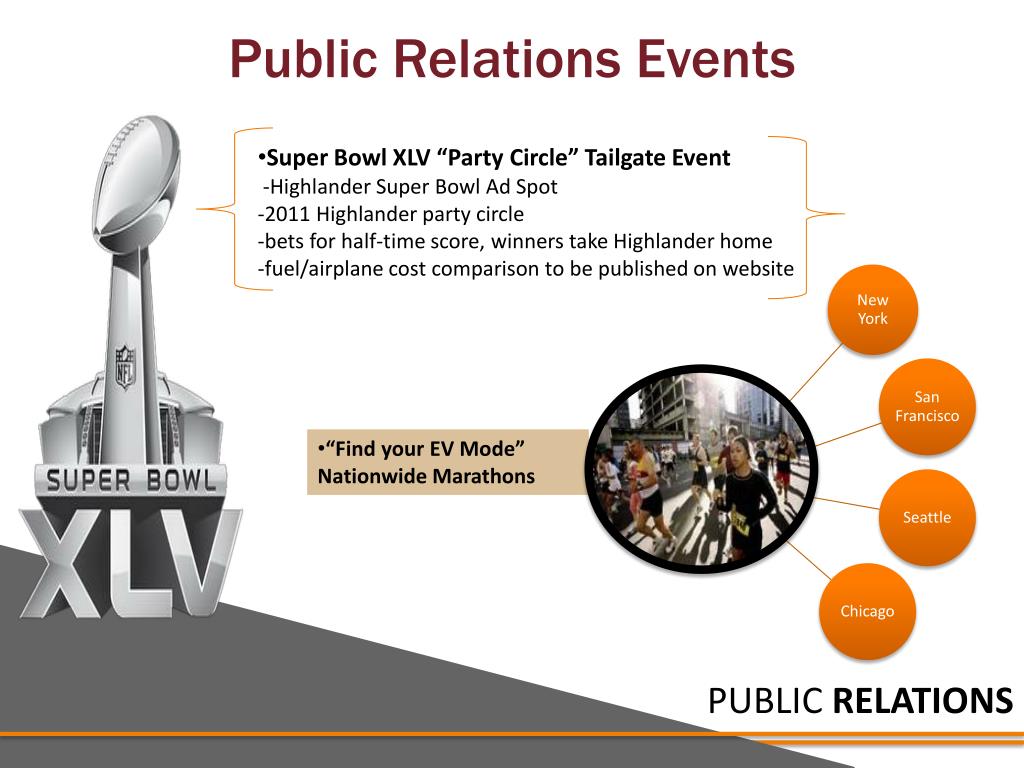 Public Relations Events

•Super Bowl XLV “Party Circle” Tailgate Event
-Highlander Super Bowl Ad Spot
-2011 Highlander party circle
-bets for half-time score, winners take Highlander home
-fuel/airplane cost comparison to be published on website

NFL

SUPER BOWL

XLV

•“Find your EV Mode” Nationwide Marathons

New York

San Francisco

Seattle

Chicago

PUBLIC RELATIONS